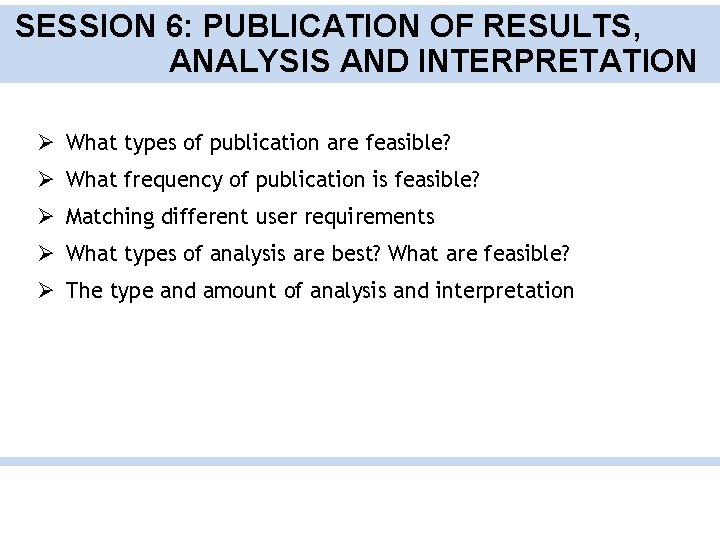 SESSION 6: PUBLICATION OF RESULTS, ANALYSIS AND INTERPRETATION

➢ What types of publication are feasible?
➢ What frequency of publication is feasible?
➢ Matching different user requirements
➢ What types of analysis are best? What are feasible?
➢ The type and amount of analysis and interpretation